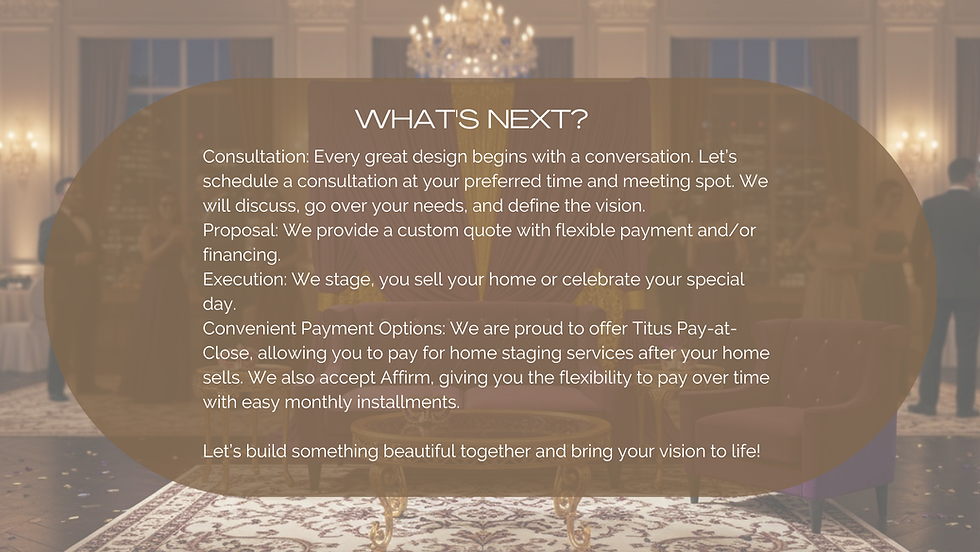 WHAT'S NEXT?

Consultation: Every great design begins with a conversation. Let's schedule a consultation at your preferred time and meeting spot. We will discuss, go over your needs, and define the vision.
Proposal: We provide a custom quote with flexible payment and/or financing.
Execution: We stage, you sell your home or celebrate your special day.
Convenient Payment Options: We are proud to offer Titus Pay-at-Close, allowing you to pay for home staging services after your home sells. We also accept Affirm, giving you the flexibility to pay over time with easy monthly installments.

Let's build something beautiful together and bring your vision to life!